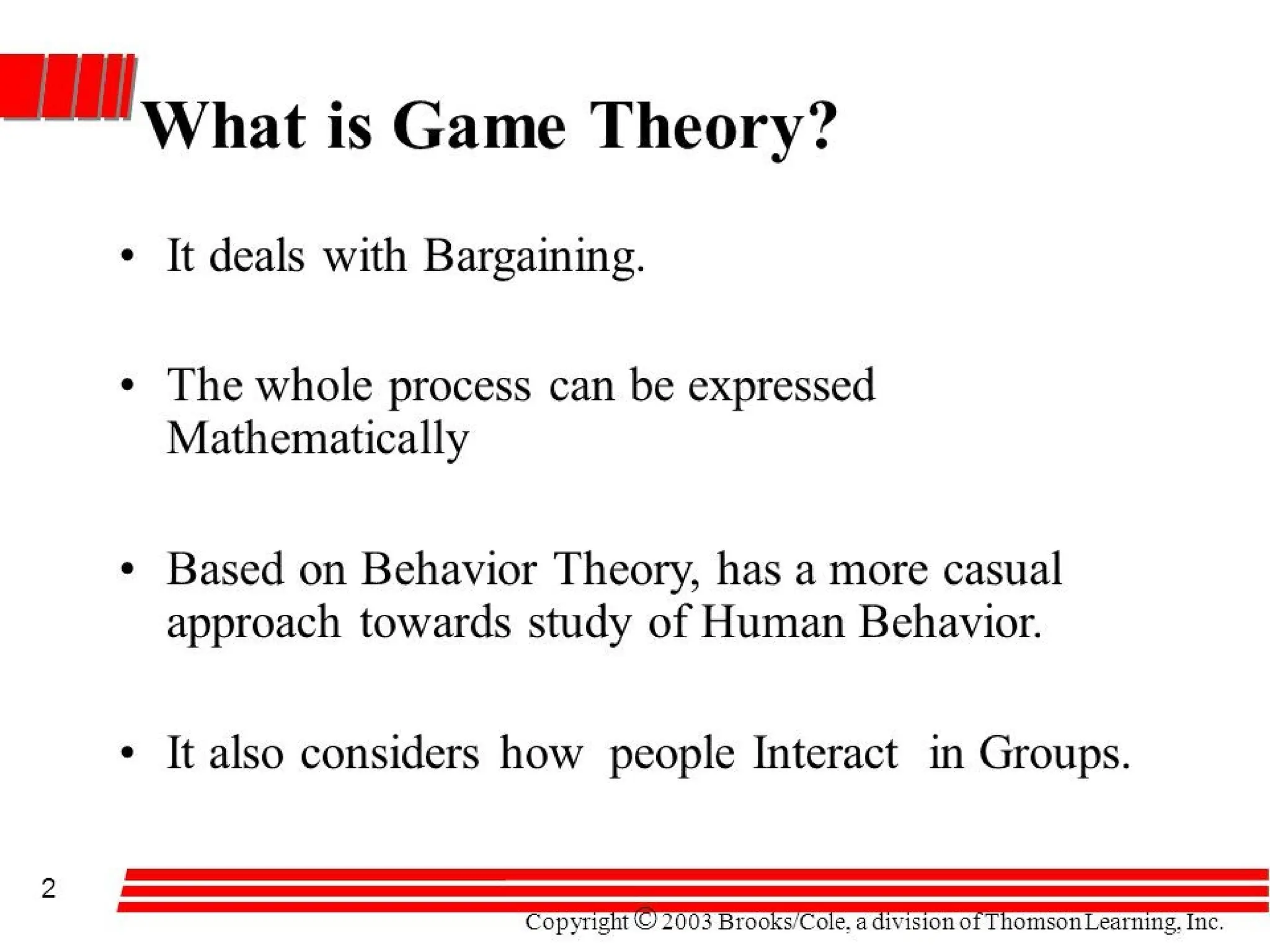 What is Game Theory?

• It deals with Bargaining.

• The whole process can be expressed Mathematically

• Based on Behavior Theory, has a more casual approach towards study of Human Behavior.

• It also considers how people Interact in Groups.

2

Copyright © 2003 Brooks/Cole, a division of Thomson Learning, Inc.